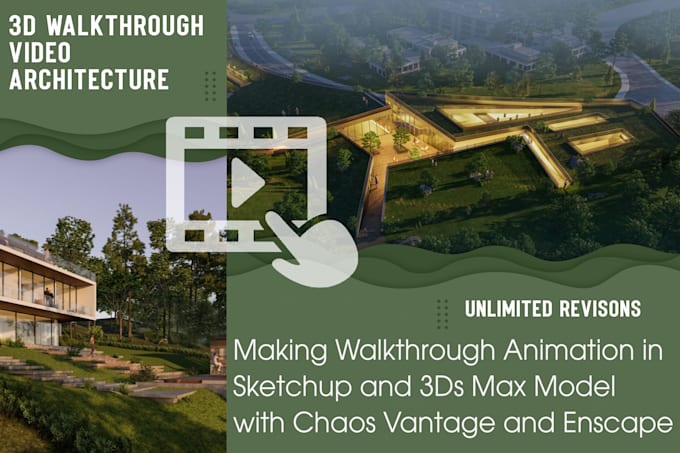 3D WALKTHROUGH VIDEO ARCHITECTURE

UNLIMITED REVISONS

Making Walkthrough Animation in Sketchup and 3Ds Max Model with Chaos Vantage and Enscape